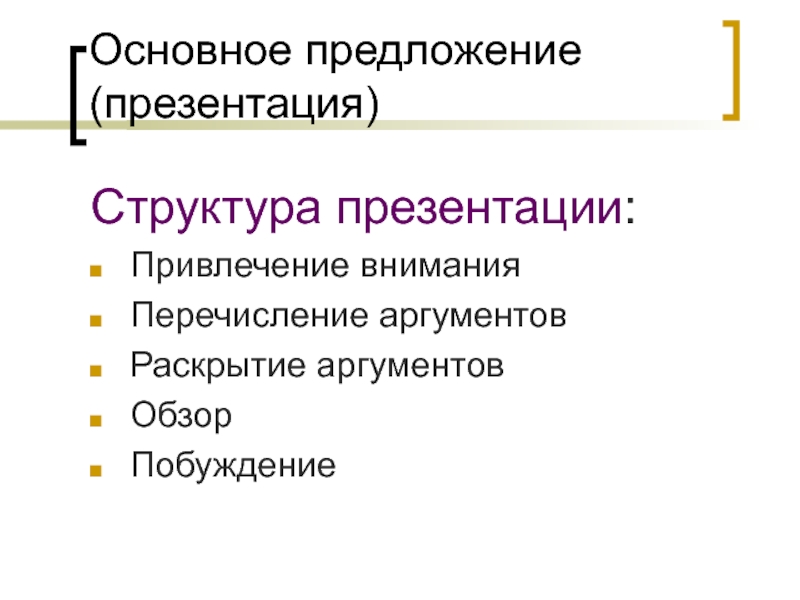 Основное предложение (презентация)

Структура презентации:

- Привлечение внимания
- Перечисление аргументов
- Раскрытие аргументов
- Обзор
- Побуждение